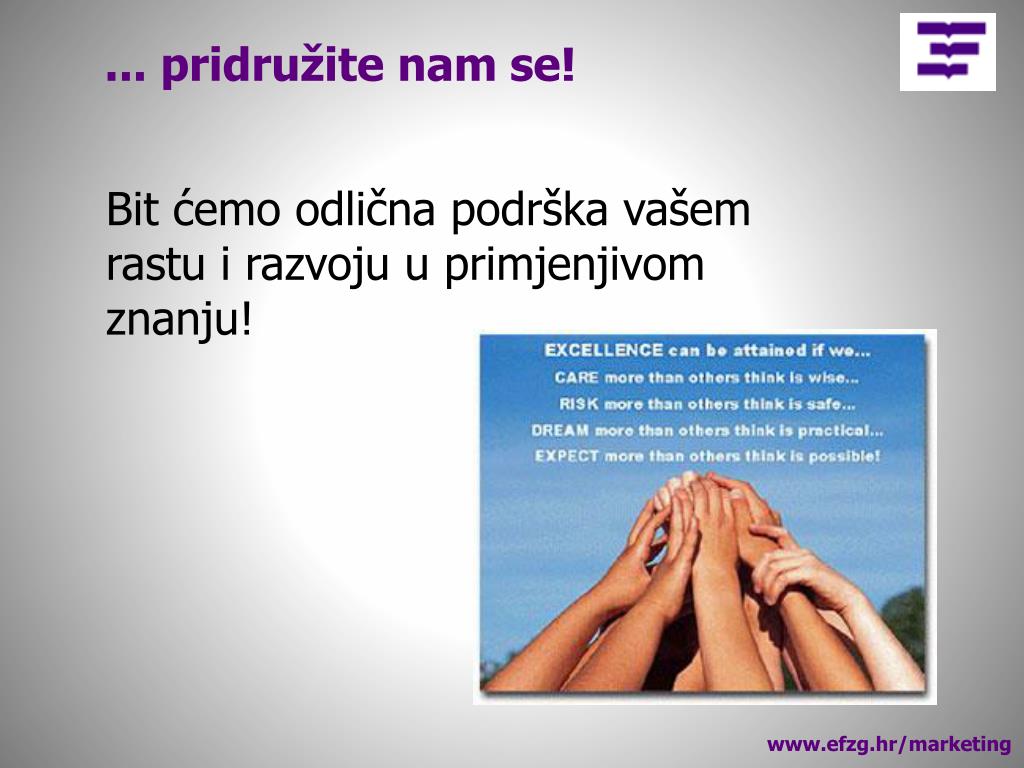 ... pridružite nam se!

Bit ćemo odlična podrška vašem rastu i razvoju u primjenjivom znanju!

EXCELLENCE can be attained if we...
CARE more than others think is wise...
RISK more than others think is safe...
DREAM more than others think is practical...
EXPECT more than others think is possible!

www.efzg.hr/marketing